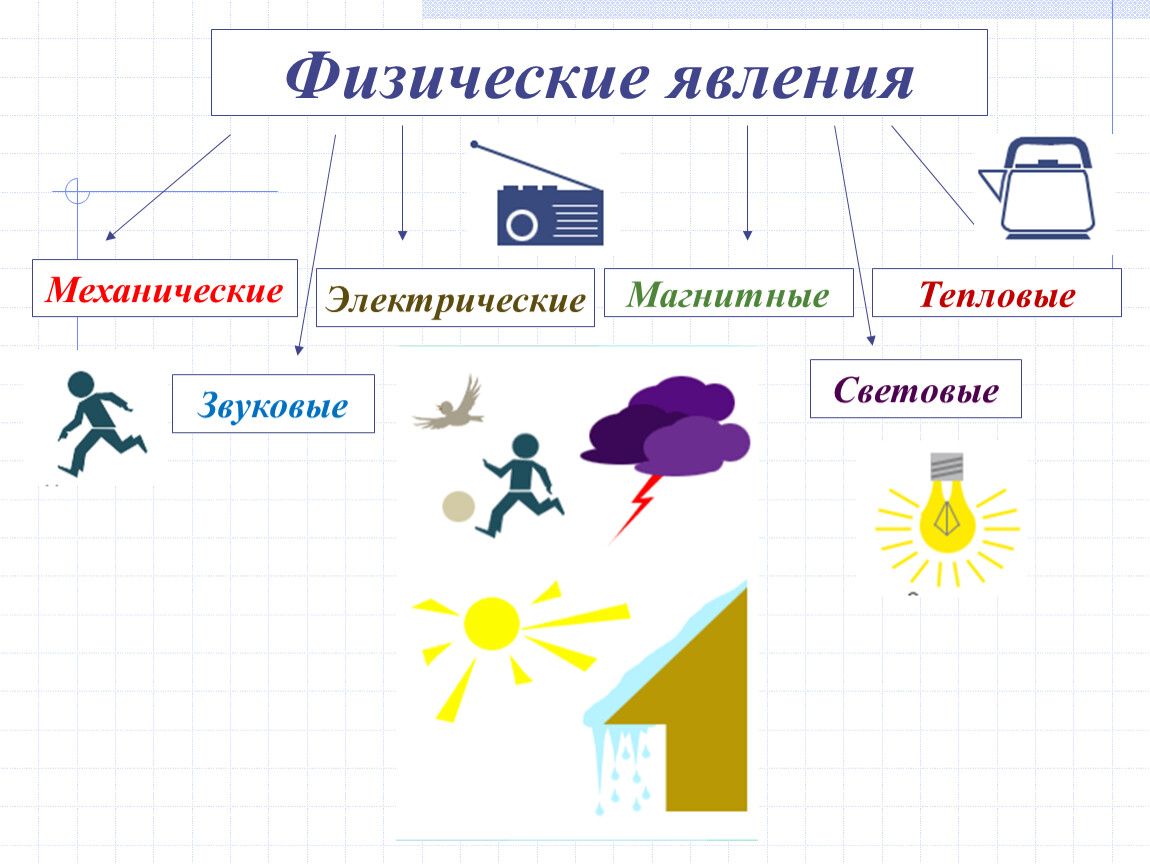 Физические явления

Механические

Электрические

Магнитные

Тепловые

Звуковые

Световые